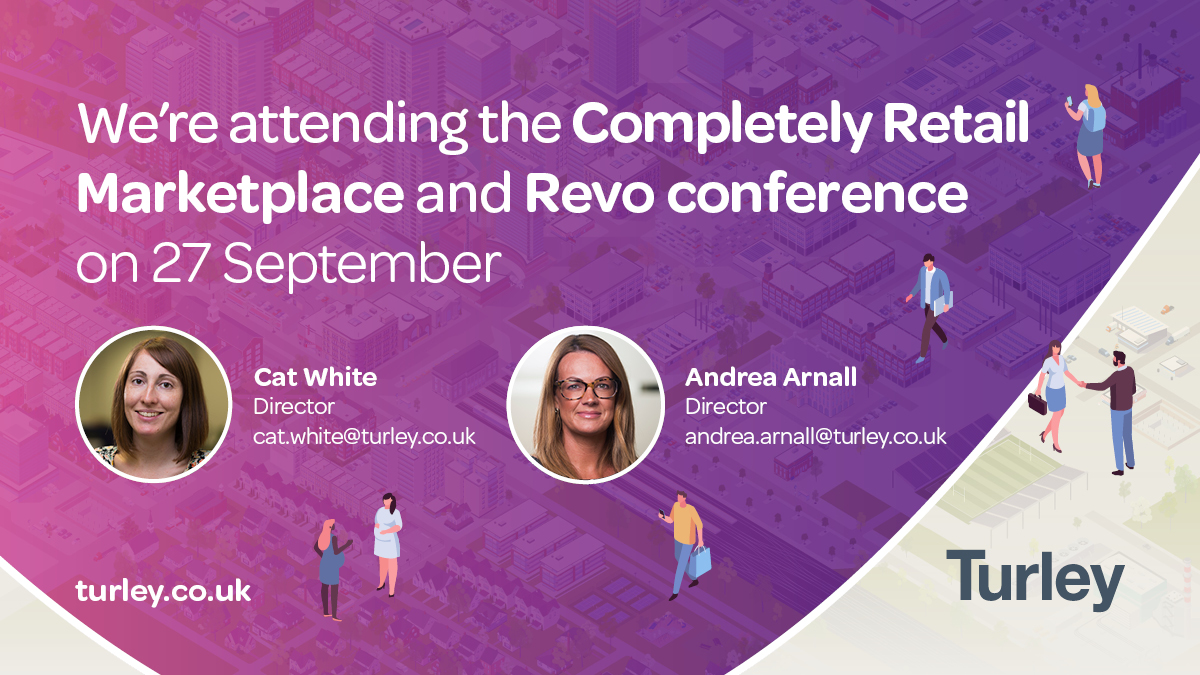 We're attending the Completely Retail Marketplace and Revo conference on 27 September

Cat White
Director
cat.white@turley.co.uk

Andrea Arnall
Director
andrea.arnall@turley.co.uk

turley.co.uk

Turley